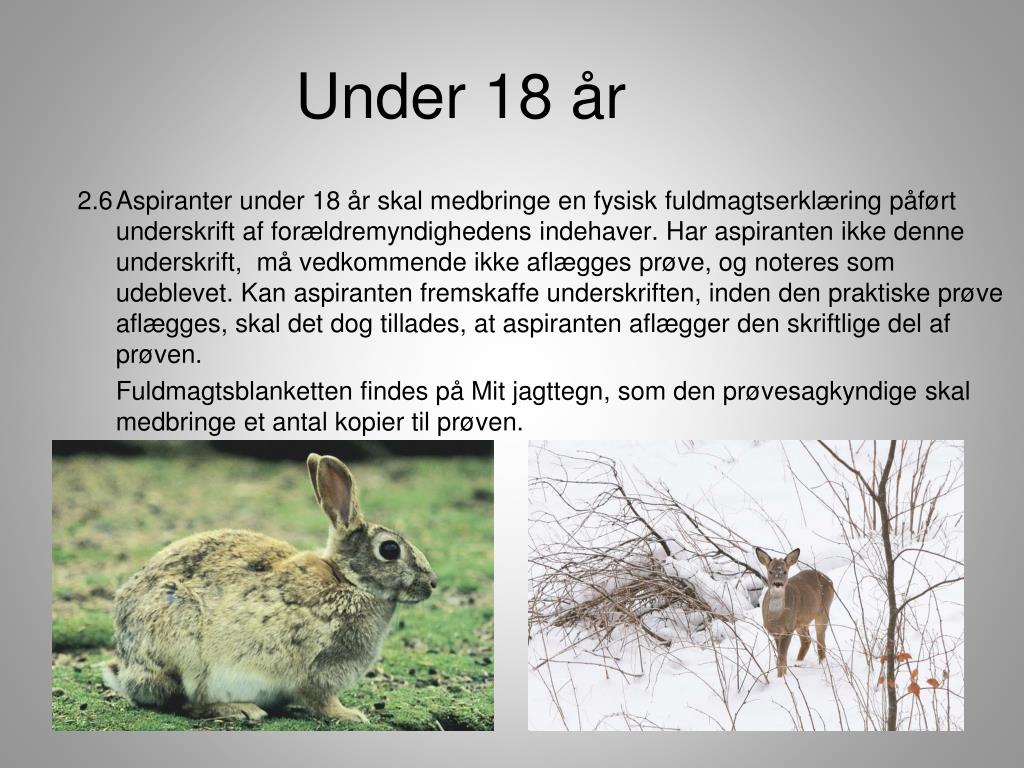 Under 18 år

2.6 Aspiranter under 18 år skal medbringe en fysisk fuldmagtserklæring påført underskrift af forældremyndighedens indehaver. Har aspiranten ikke denne underskrift, må vedkommende ikke aflægges prøve, og noteres som udeblevet. Kan aspiranten fremskaffe underskriften, inden den praktiske prøve aflægges, skal det dog tillades, at aspiranten aflægger den skriftlige del af prøven.

Fuldmagtsblanketten findes på Mit jagttegn, som den prøvesagkyndige skal medbringe et antal kopier til prøven.